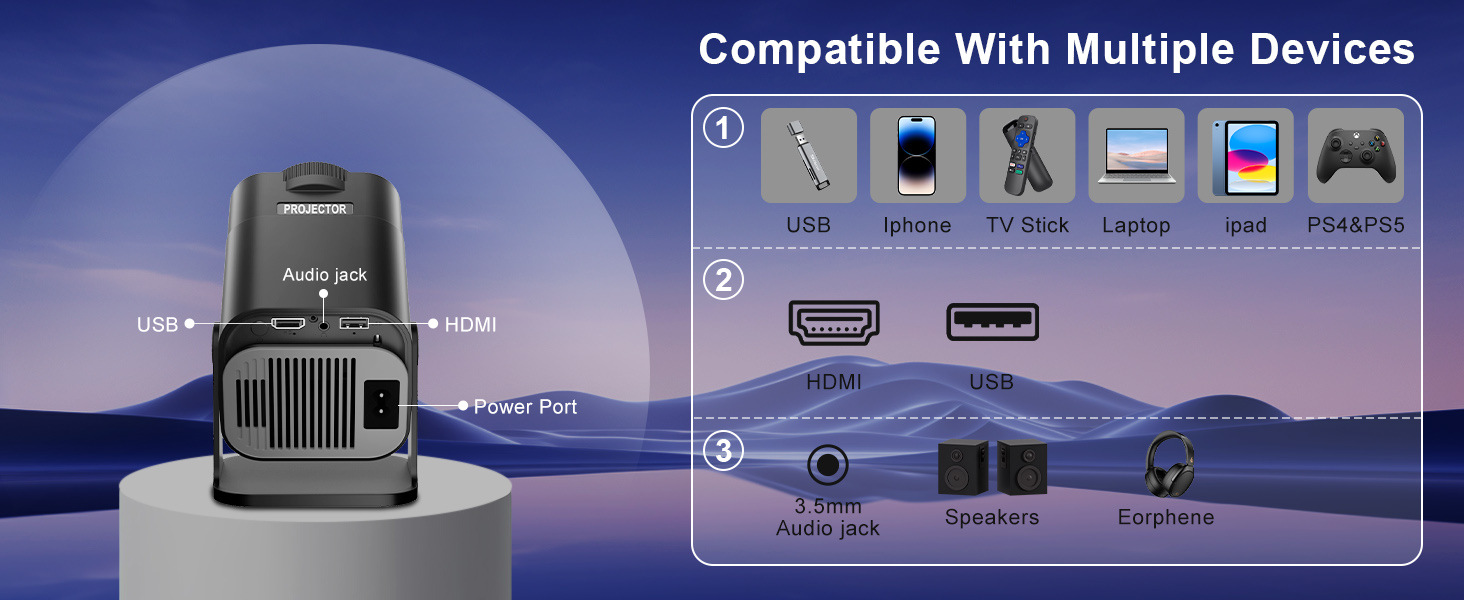 PROJECTOR

Audio jack

USB

HDMI

Power Port

Compatible With Multiple Devices

1

USB Iphone TV Stick Laptop ipad PS4&PS5

2

HDMI USB

3

3.5mm Audio jack Speakers Eorphene